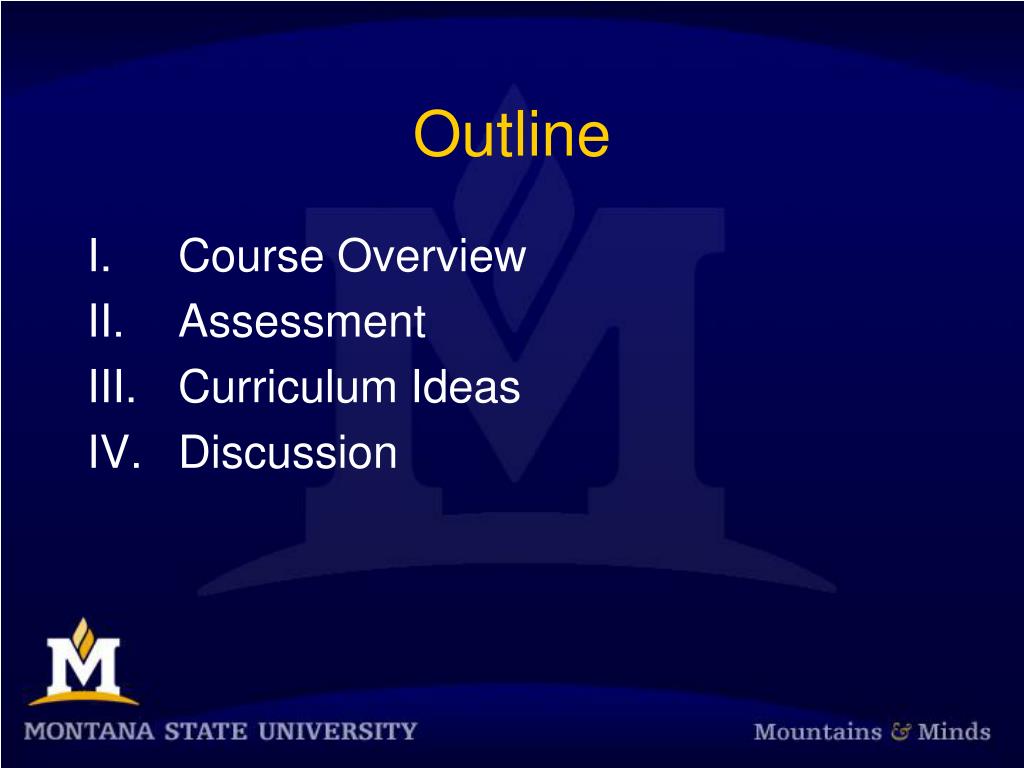 Outline

I. Course Overview
II. Assessment
III. Curriculum Ideas
IV. Discussion

M

MONTANA STATE UNIVERSITY

Mountains & Minds